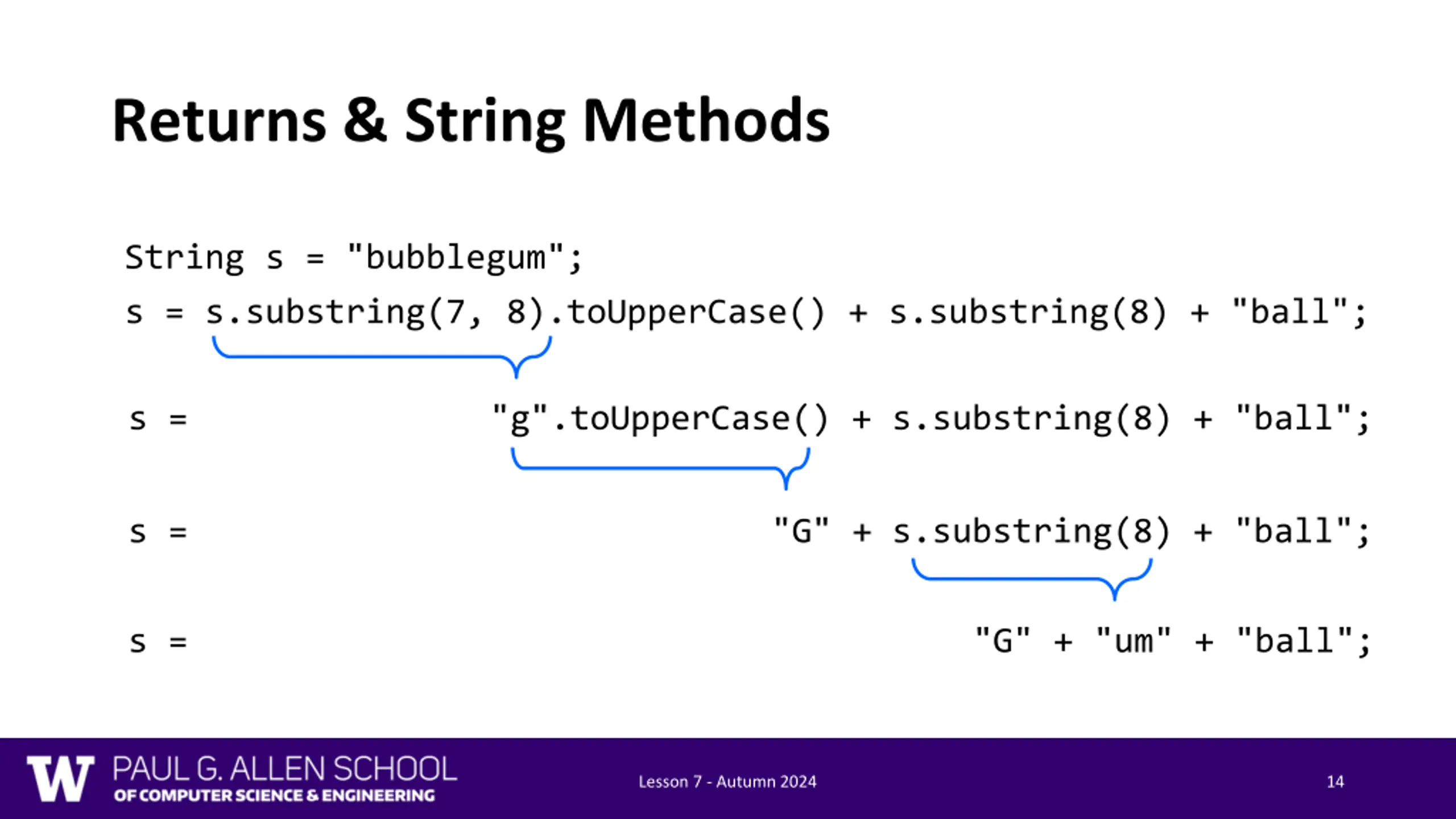 Returns & String Methods

String s = "bubblegum";

s = s.substring(7, 8).toUpperCase() + s.substring(8) + "ball";

s = "g".toUpperCase() + s.substring(8) + "ball";

s = "G" + s.substring(8) + "ball";

s = "G" + "um" + "ball";

W PAUL G. ALLEN SCHOOL OF COMPUTER SCIENCE & ENGINEERING

Lesson 7 - Autumn 2024

14